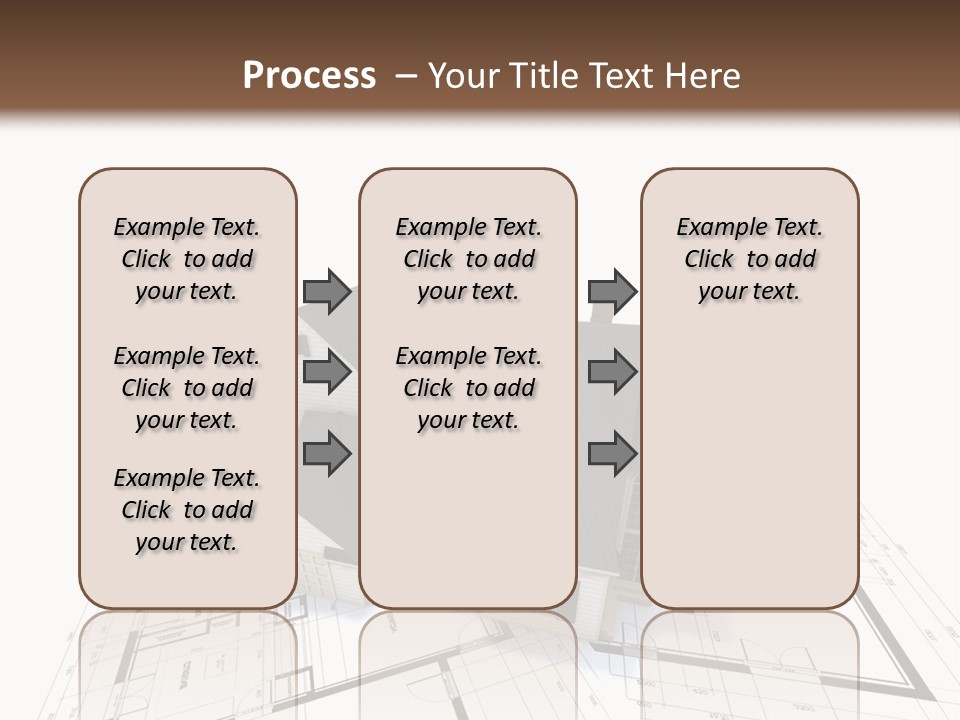 Process – Your Title Text Here

Example Text. Click to add your text.

Example Text. Click to add your text.

Example Text. Click to add your text.

Example Text. Click to add your text.

Example Text. Click to add your text.

Example Text. Click to add your text.